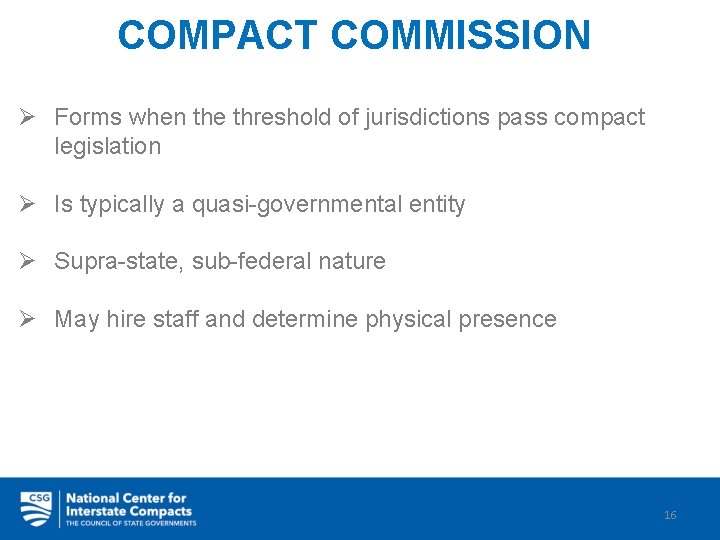 COMPACT COMMISSION

➢ Forms when the threshold of jurisdictions pass compact legislation

➢ Is typically a quasi-governmental entity

➢ Supra-state, sub-federal nature

➢ May hire staff and determine physical presence

CSG National Center for Interstate Compacts THE COUNCIL OF STATE GOVERNMENTS

16